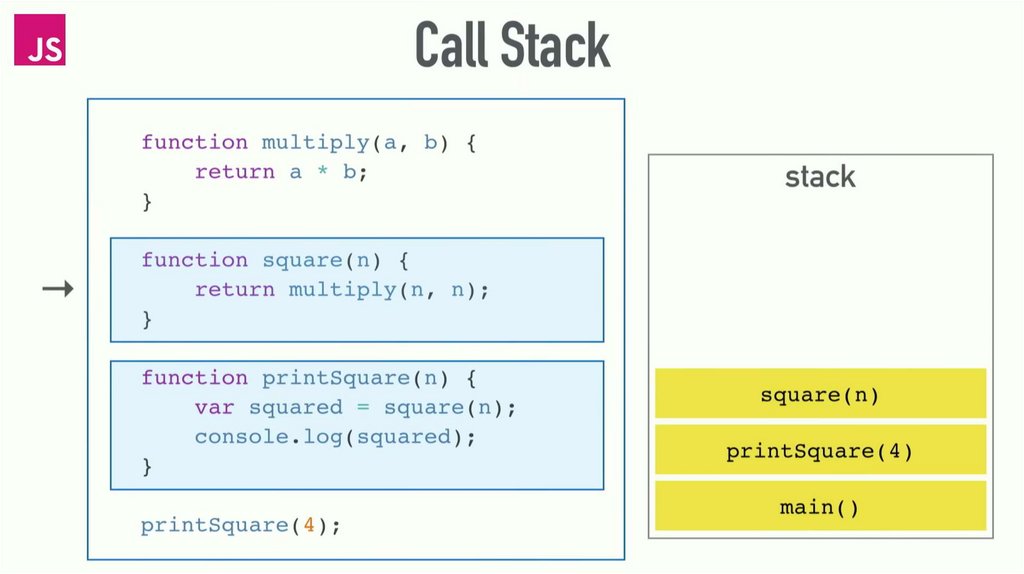 JS

Call Stack

function multiply(a, b) {
    return a * b;
}

function square(n) {
    return multiply(n, n);
}

function printSquare(n) {
    var squared = square(n);
    console.log(squared);
}

printSquare(4);

stack

square(n)

printSquare(4)

main()